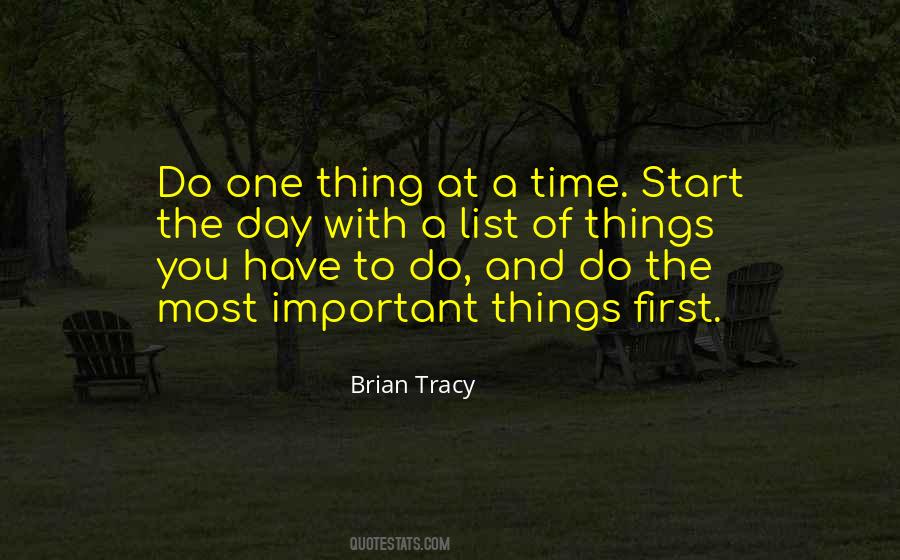 Do one thing at a time. Start the day with a list of things you have to do, and do the most important things first.

Brian Tracy

QUOTESTATS.COM